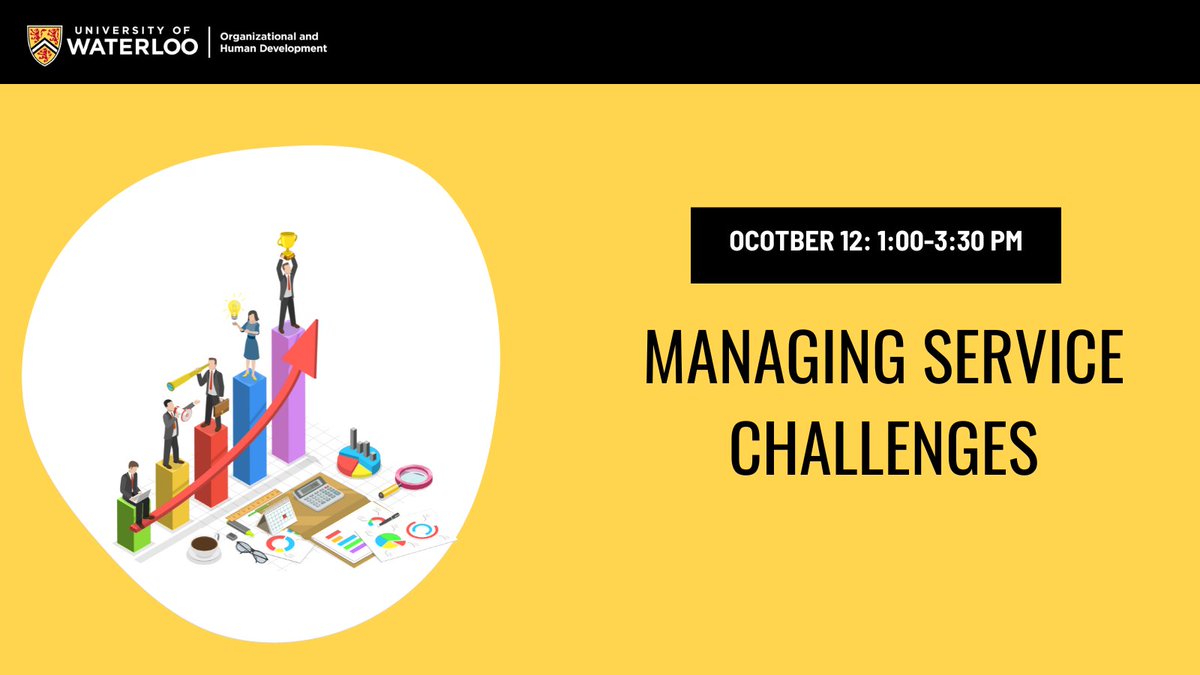 UNIVERSITY OF WATERLOO

Organizational and Human Development

OCOTBER 12: 1:00-3:30 PM

MANAGING SERVICE CHALLENGES